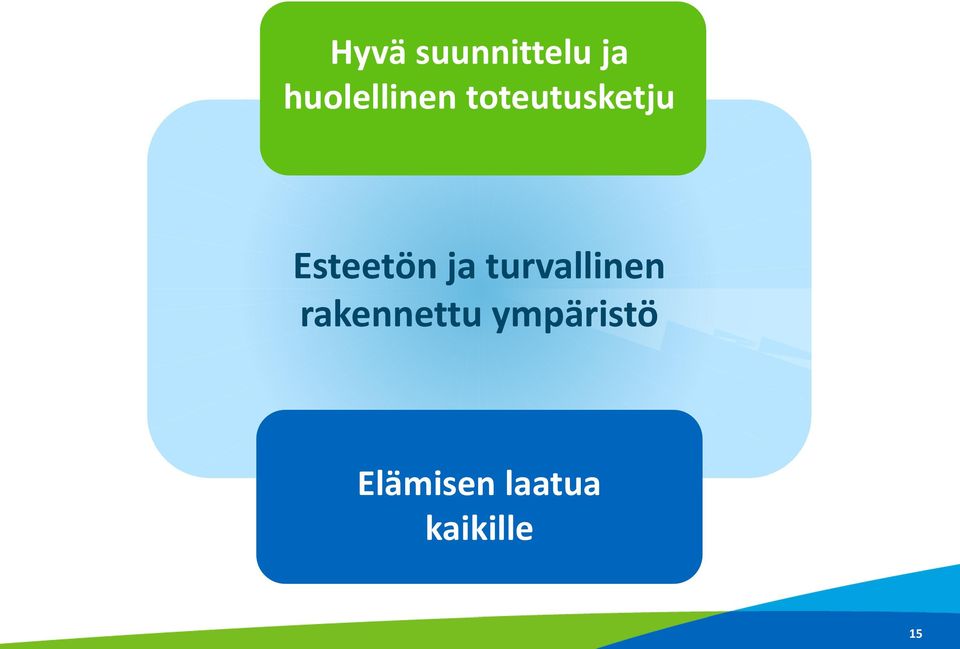 Hyvä suunnittelu ja huolellinen toteutusketju

Esteetön ja turvallinen rakennettu ympäristö

Elämisen laatua kaikille

15